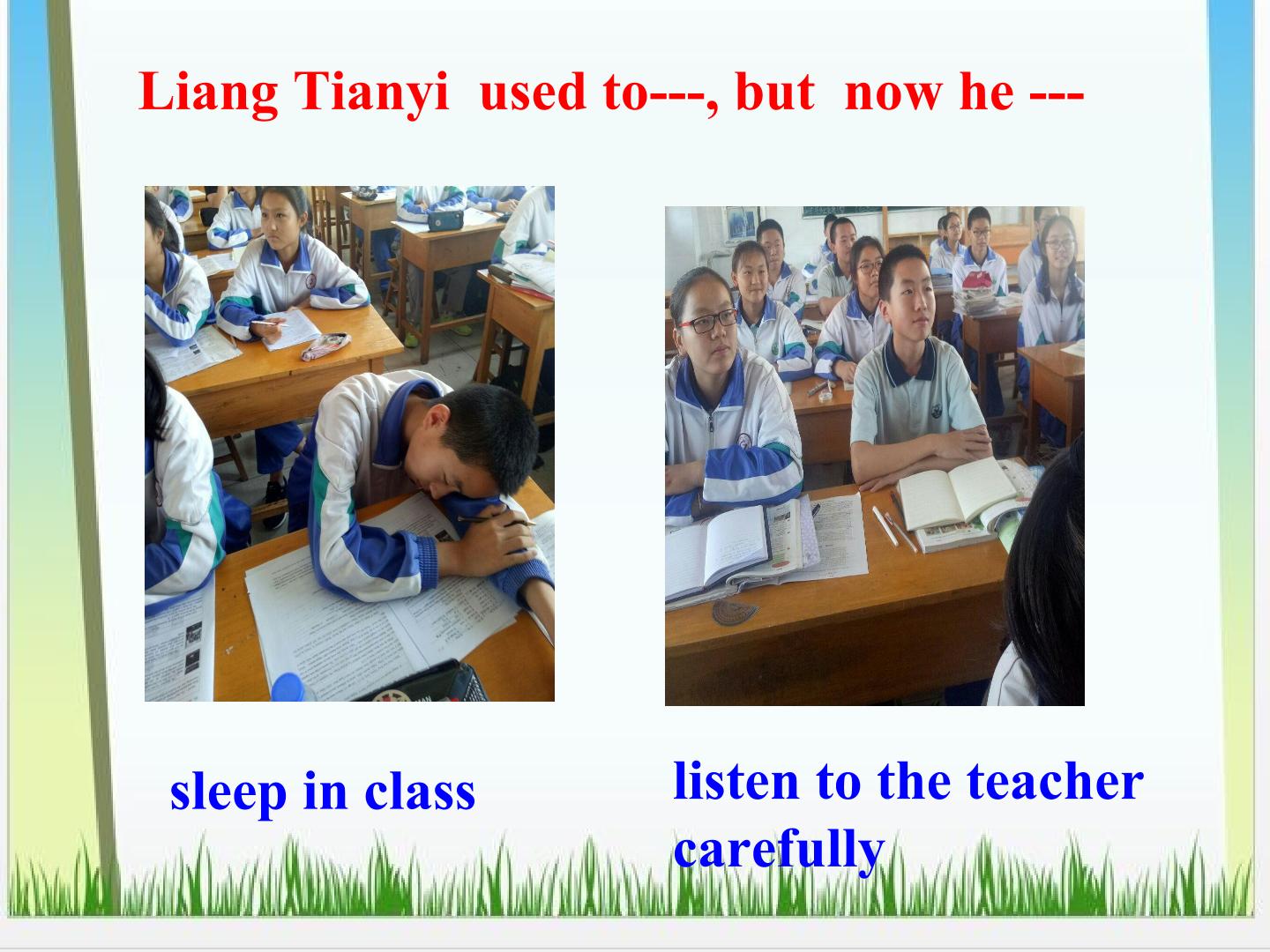 Liang Tianyi used to---, but now he ---

sleep in class

listen to the teacher carefully